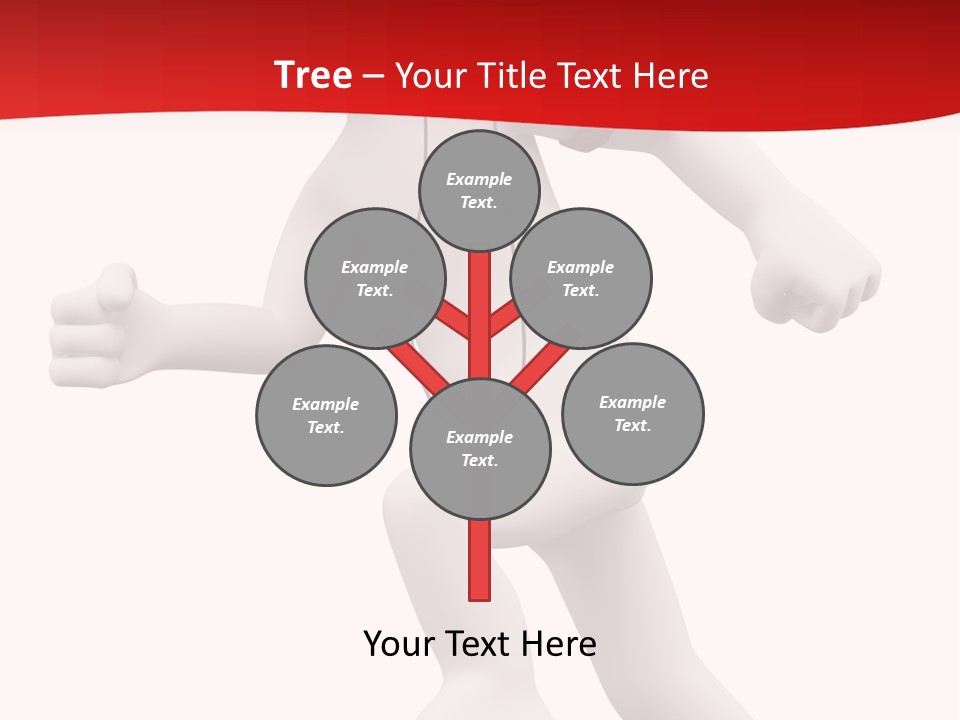 Tree – Your Title Text Here

Example Text.

Example Text.

Example Text.

Example Text.

Example Text.

Example Text.

Your Text Here